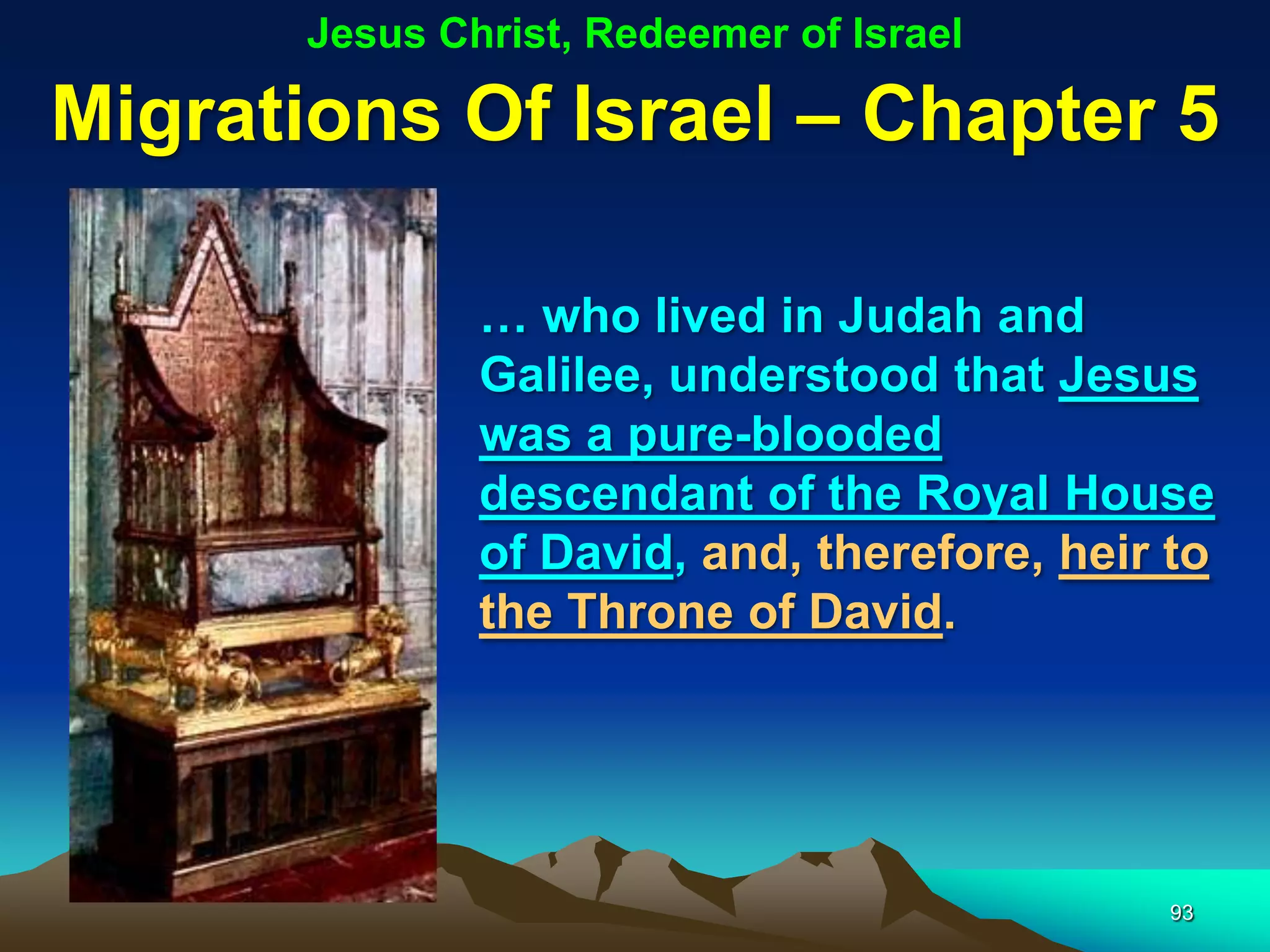 Jesus Christ, Redeemer of Israel

Migrations Of Israel – Chapter 5

… who lived in Judah and Galilee, understood that Jesus was a pure-blooded descendant of the Royal House of David, and, therefore, heir to the Throne of David.

93